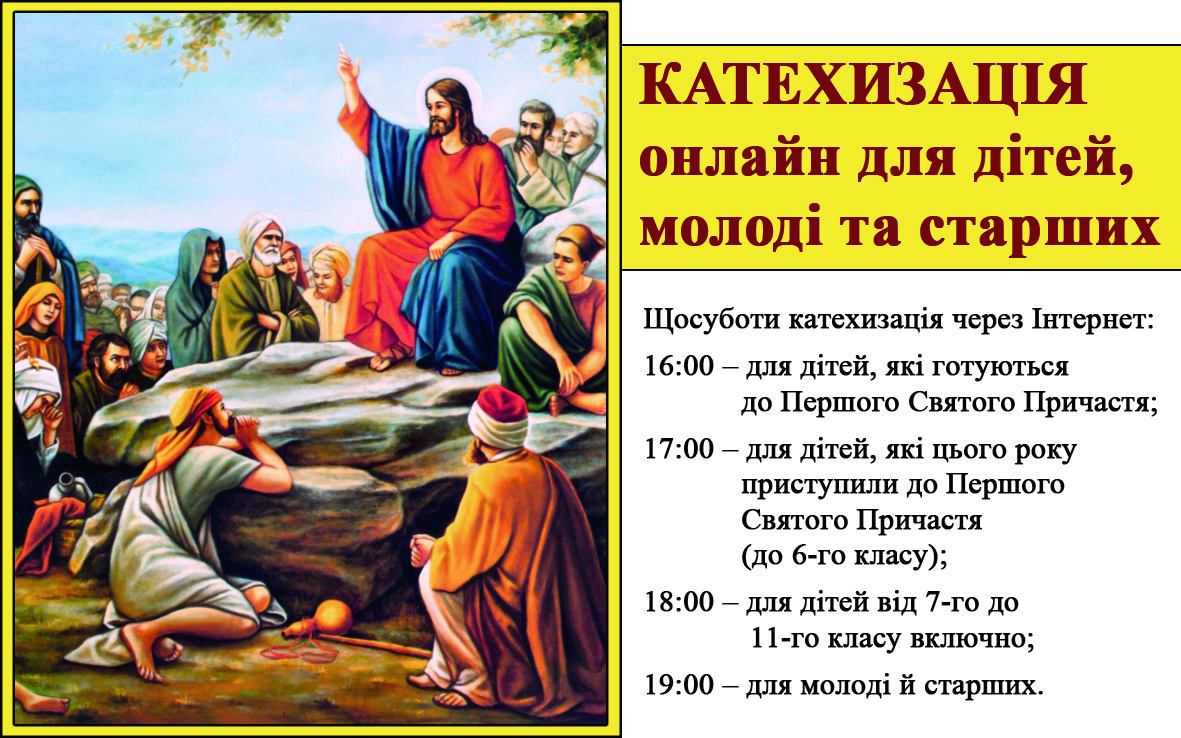 КАТЕХИЗАЦІЯ онлайн для дітей, молоді та старших

Щосуботи катехизація через Інтернет:

16:00 – для дітей, які готуються до Першого Святого Причастя;

17:00 – для дітей, які цього року приступили до Першого Святого Причастя (до 6-го класу);

18:00 – для дітей від 7-го до 11-го класу включно;

19:00 – для молоді й старших.